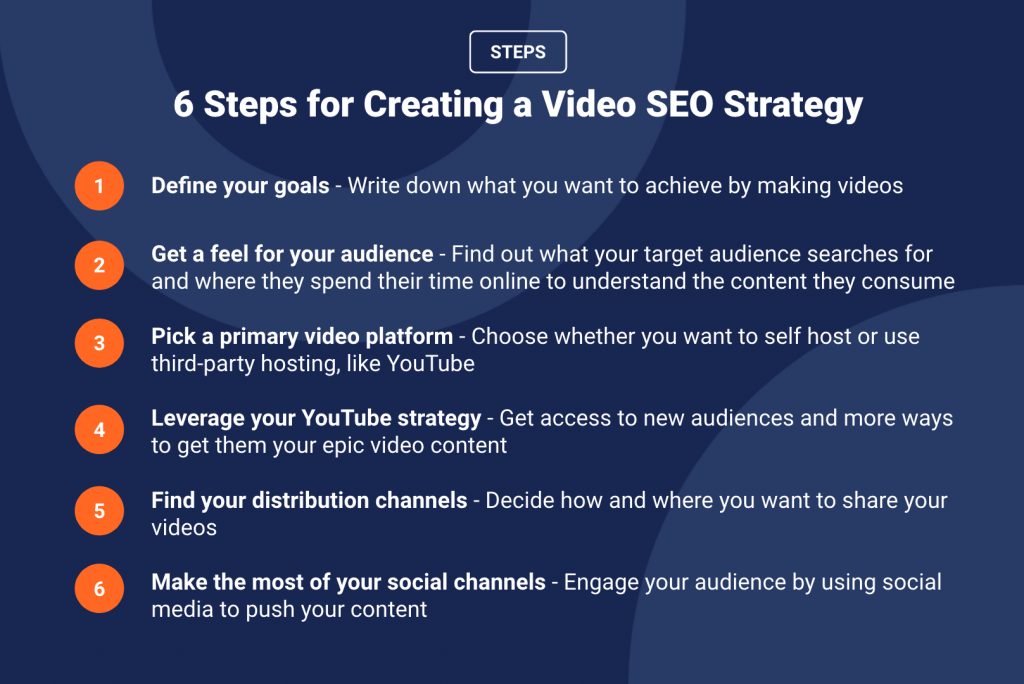 STEPS

6 Steps for Creating a Video SEO Strategy

1 Define your goals - Write down what you want to achieve by making videos

2 Get a feel for your audience - Find out what your target audience searches for and where they spend their time online to understand the content they consume

3 Pick a primary video platform - Choose whether you want to self host or use third-party hosting, like YouTube

4 Leverage your YouTube strategy - Get access to new audiences and more ways to get them your epic video content

5 Find your distribution channels - Decide how and where you want to share your videos

6 Make the most of your social channels - Engage your audience by using social media to push your content